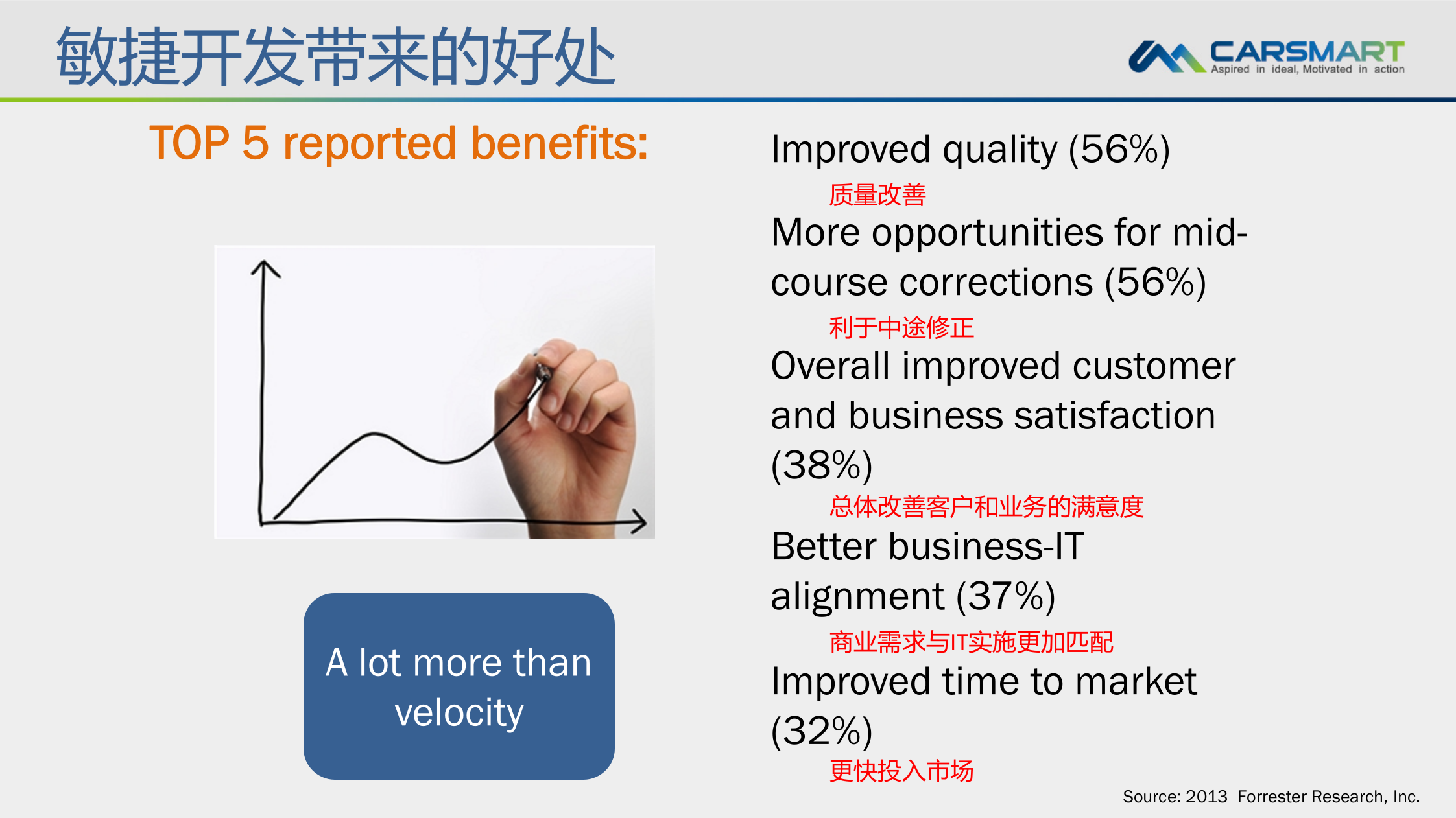 敏捷开发带来的好处

CARSMART
Aspired in ideal, Motivated in action

TOP 5 reported benefits:

A lot more than velocity

Improved quality (56%)
质量改善

More opportunities for mid-course corrections (56%)
利于中途修正

Overall improved customer and business satisfaction (38%)
总体改善客户和业务的满意度

Better business-IT alignment (37%)
商业需求与IT实施更加匹配

Improved time to market (32%)
更快投入市场

Source: 2013 Forrester Research, Inc.